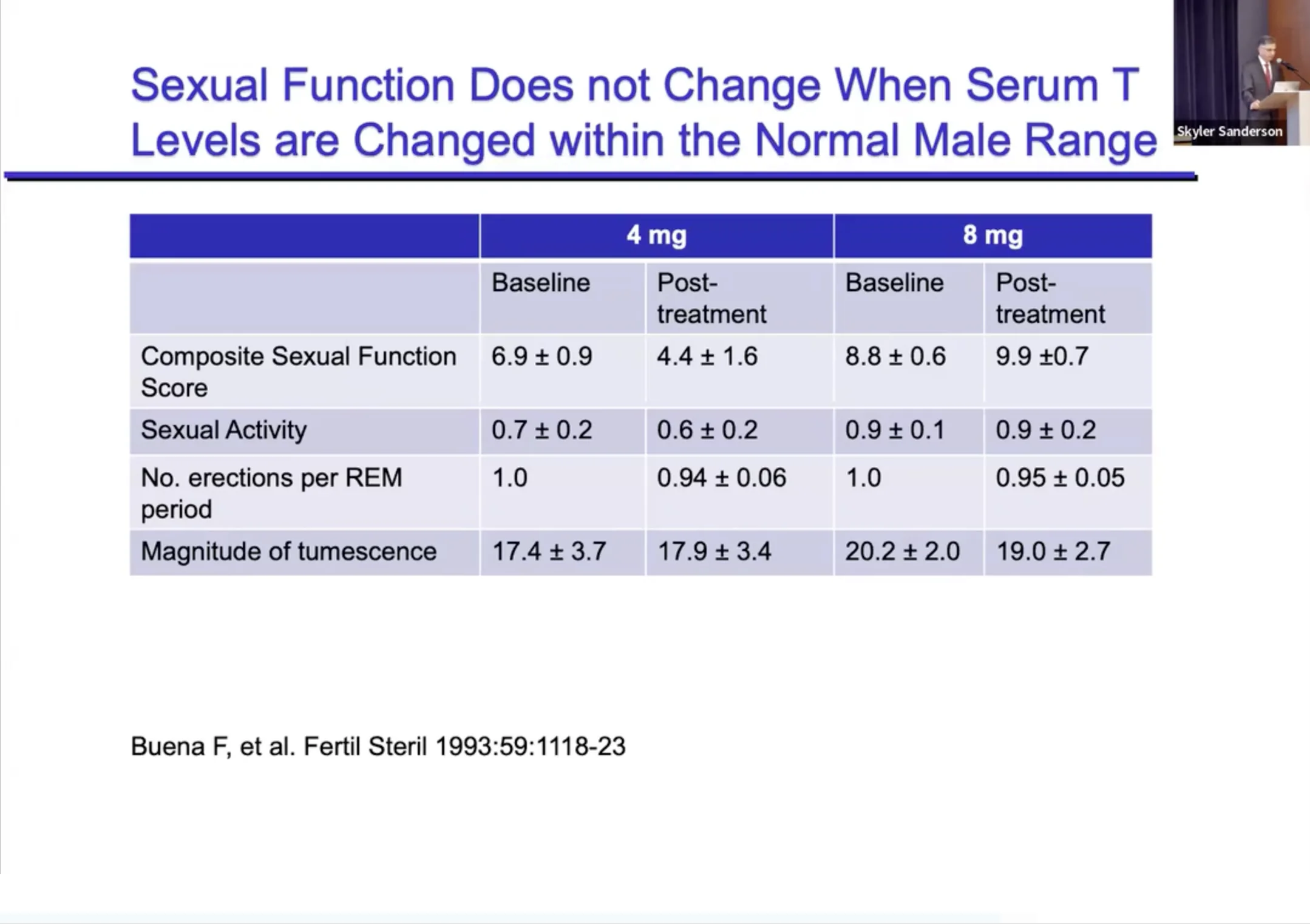 Sexual Function Does not Change When Serum T Levels are Changed within the Normal Male Range

Skyler Sanderson

| | 4 mg | | 8 mg | |
|---|---|---|---|---|
| | Baseline | Post-treatment | Baseline | Post-treatment |
| Composite Sexual Function Score | 6.9 ± 0.9 | 4.4 ± 1.6 | 8.8 ± 0.6 | 9.9 ±0.7 |
| Sexual Activity | 0.7 ± 0.2 | 0.6 ± 0.2 | 0.9 ± 0.1 | 0.9 ± 0.2 |
| No. erections per REM period | 1.0 | 0.94 ± 0.06 | 1.0 | 0.95 ± 0.05 |
| Magnitude of tumescence | 17.4 ± 3.7 | 17.9 ± 3.4 | 20.2 ± 2.0 | 19.0 ± 2.7 |

Buena F, et al. Fertil Steril 1993:59:1118-23